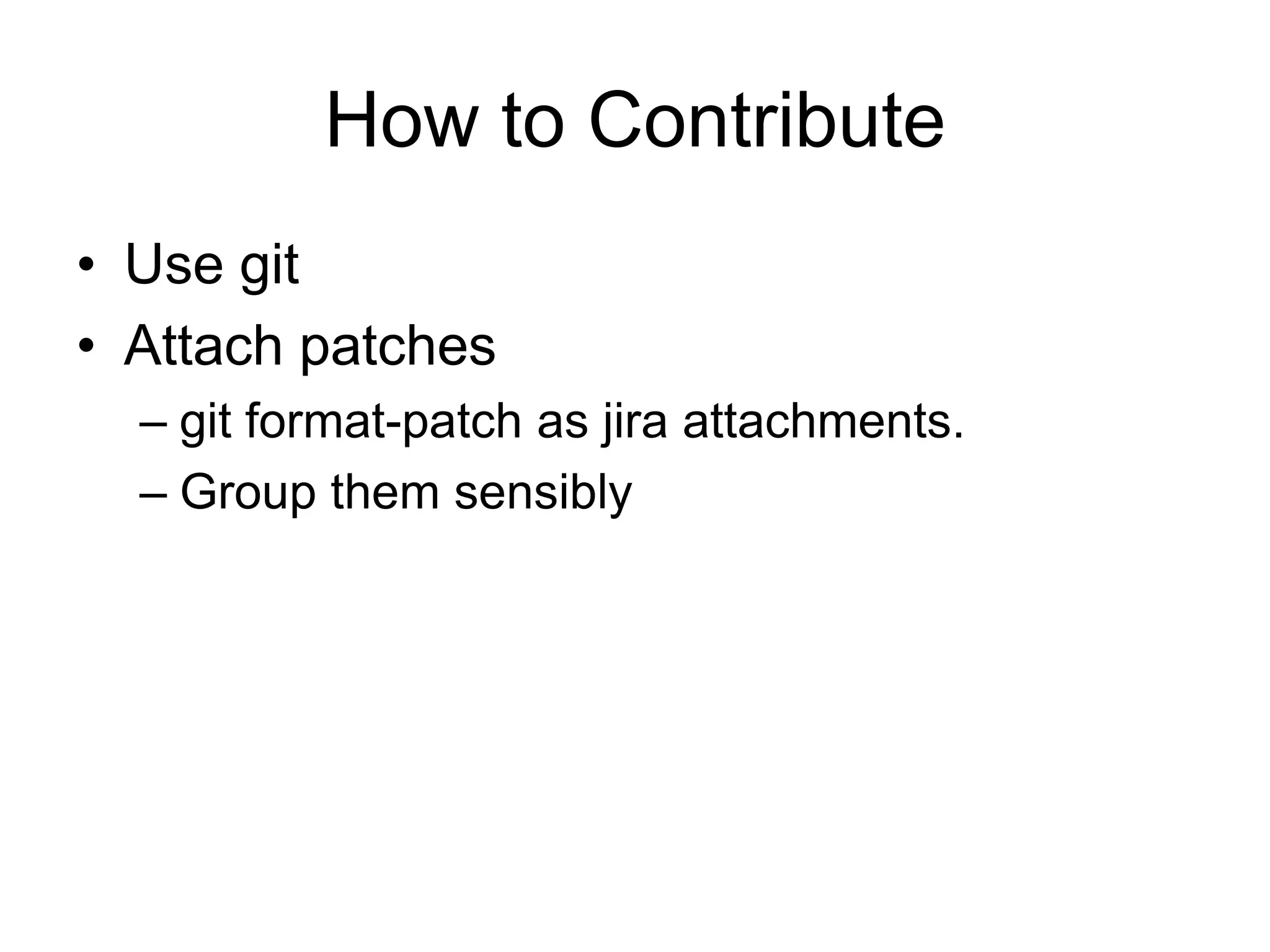 How to Contribute

• Use git
• Attach patches
  – git format-patch as jira attachments.
  – Group them sensibly